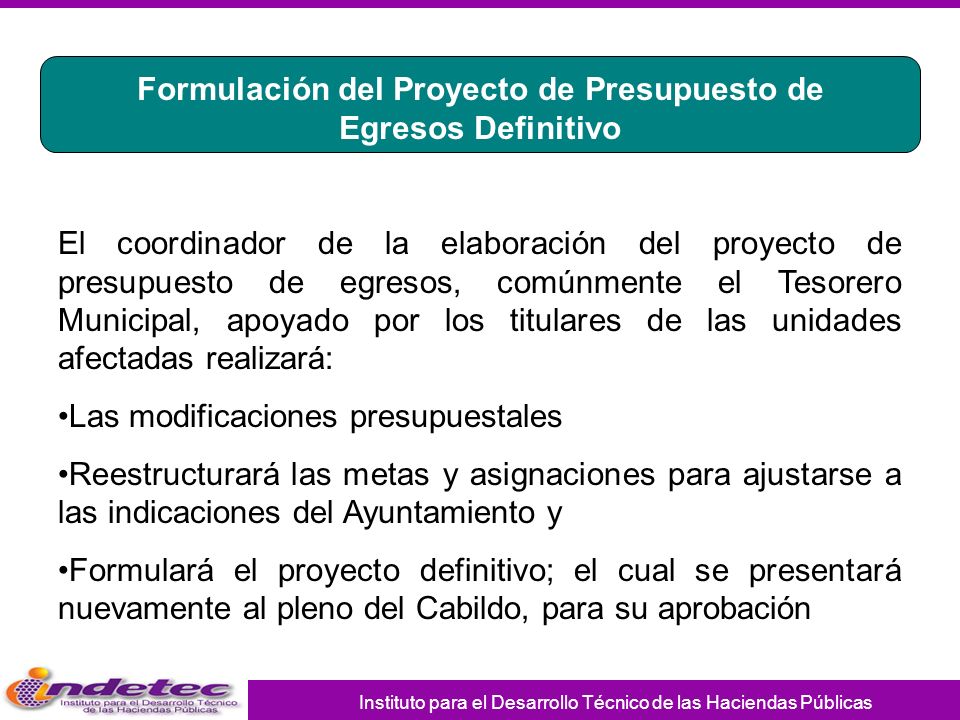 Formulación del Proyecto de Presupuesto de Egresos Definitivo

El coordinador de la elaboración del proyecto de presupuesto de egresos, comúnmente el Tesorero Municipal, apoyado por los titulares de las unidades afectadas realizará:

•Las modificaciones presupuestales

•Reestructurará las metas y asignaciones para ajustarse a las indicaciones del Ayuntamiento y

•Formulará el proyecto definitivo; el cual se presentará nuevamente al pleno del Cabildo, para su aprobación

indetec
Instituto para el Desarrollo Técnico de las Haciendas Públicas

Instituto para el Desarrollo Técnico de las Haciendas Públicas